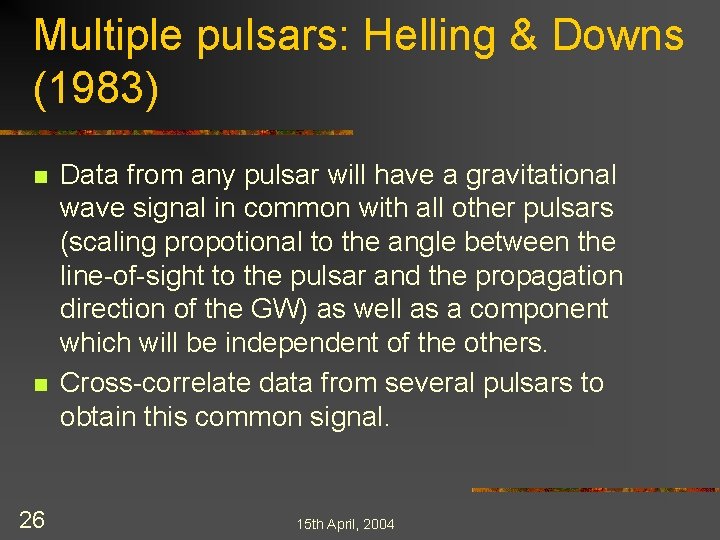 Multiple pulsars: Helling & Downs (1983)

Data from any pulsar will have a gravitational wave signal in common with all other pulsars (scaling propotional to the angle between the line-of-sight to the pulsar and the propagation direction of the GW) as well as a component which will be independent of the others.

Cross-correlate data from several pulsars to obtain this common signal.

26

15th April, 2004